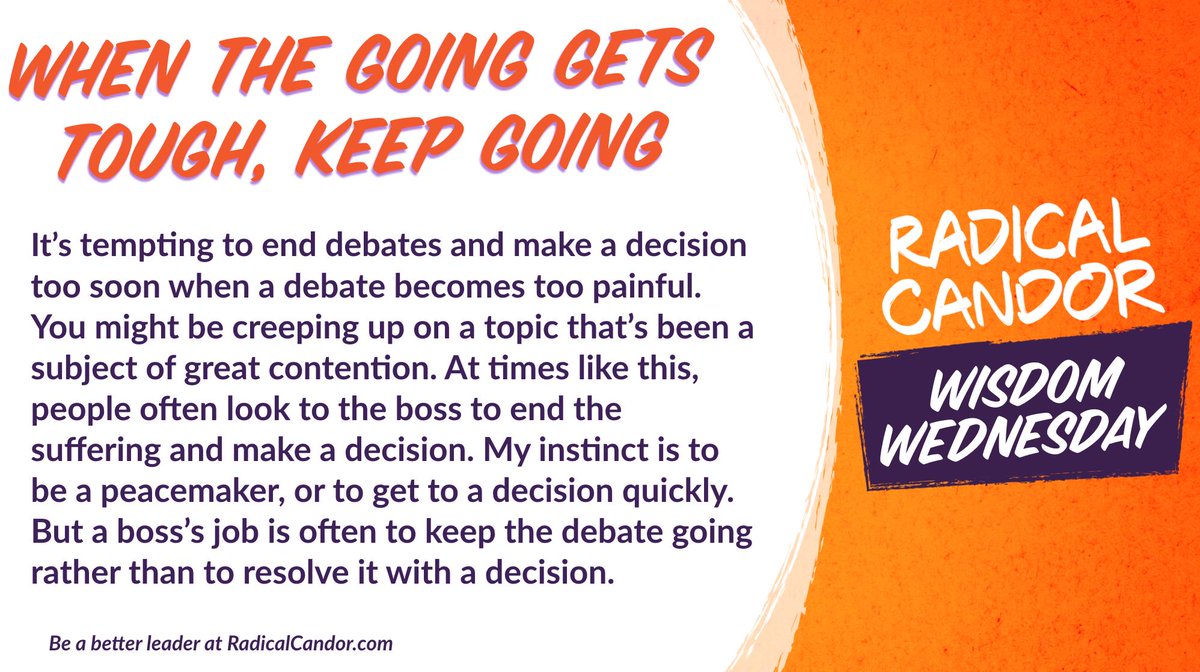 WHEN THE GOING GETS TOUGH, KEEP GOING

It's tempting to end debates and make a decision too soon when a debate becomes too painful. You might be creeping up on a topic that's been a subject of great contention. At times like this, people often look to the boss to end the suffering and make a decision. My instinct is to be a peacemaker, or to get to a decision quickly. But a boss's job is often to keep the debate going rather than to resolve it with a decision.

Be a better leader at RadicalCandor.com

RADICAL CANDOR

WISDOM WEDNESDAY